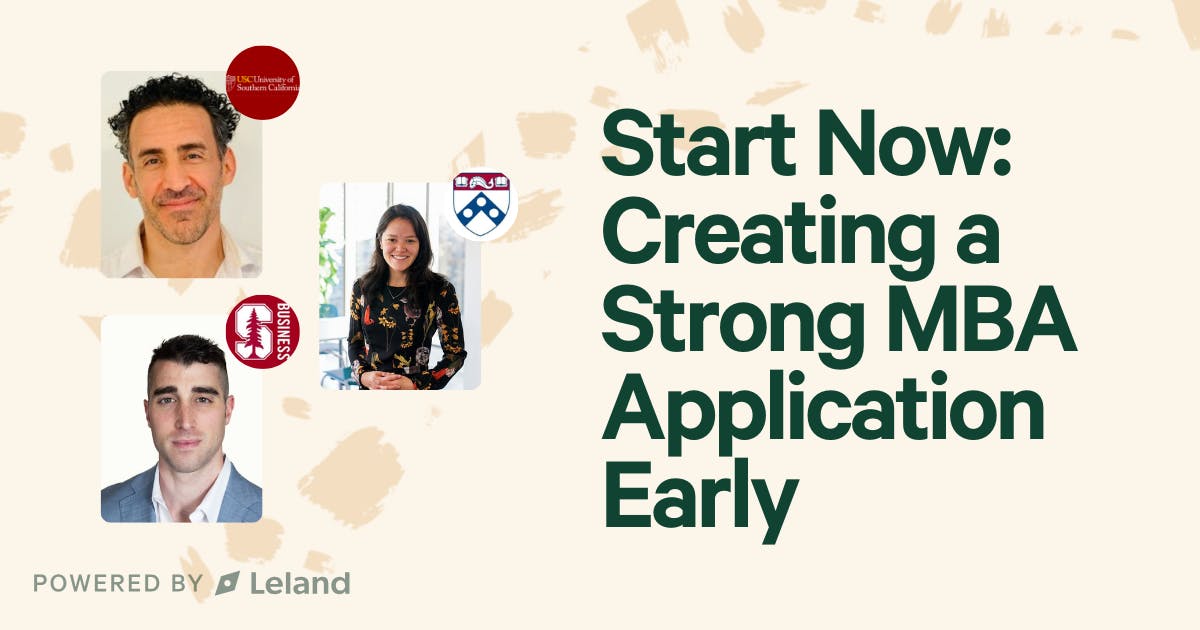 USC University of Southern California

BUSINESS

Start Now: Creating a Strong MBA Application Early

POWERED BY Leland